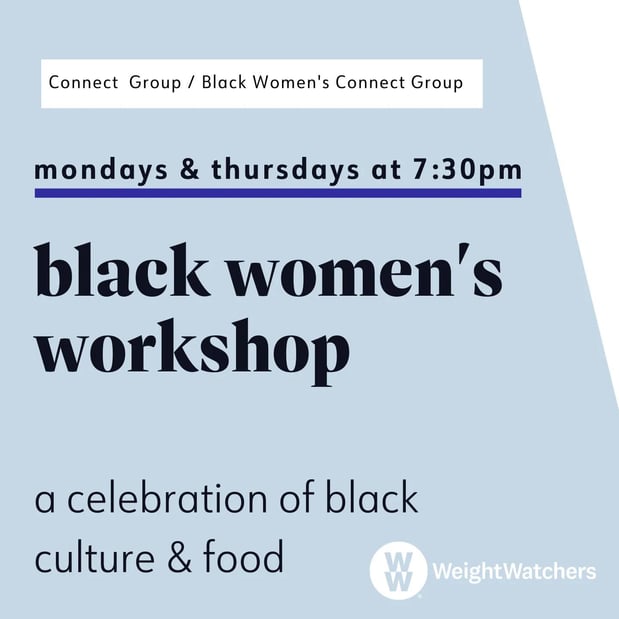 Connect Group / Black Women's Connect Group

mondays & thursdays at 7:30pm

black women's workshop

a celebration of black culture & food

WW WeightWatchers